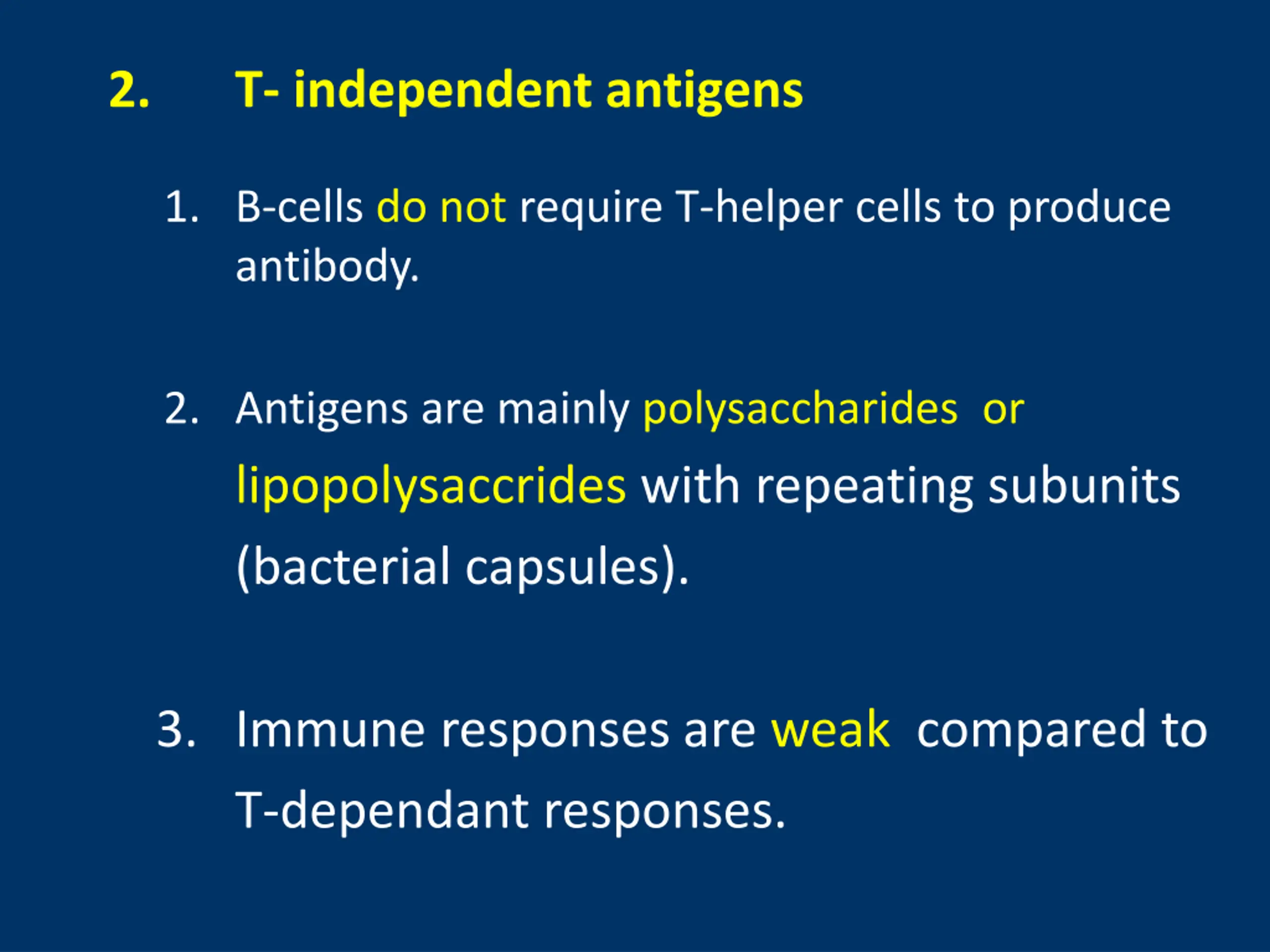 2. T- independent antigens

1. B-cells do not require T-helper cells to produce antibody.

2. Antigens are mainly polysaccharides or lipopolysaccrides with repeating subunits (bacterial capsules).

3. Immune responses are weak compared to T-dependant responses.